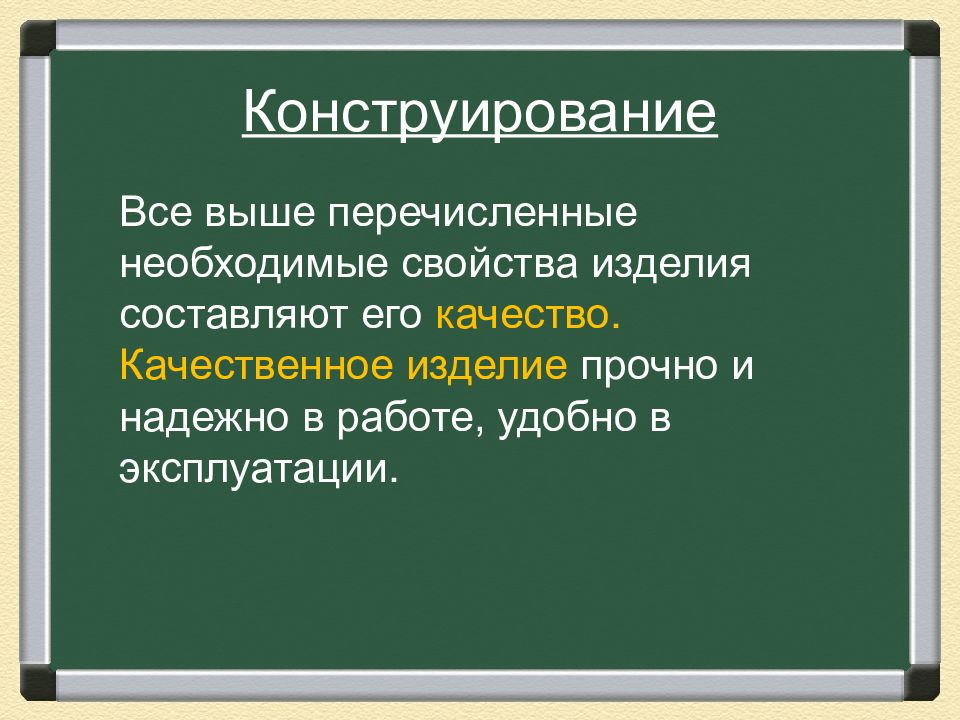 Конструирование

Все выше перечисленные необходимые свойства изделия составляют его качество. Качественное изделие прочно и надежно в работе, удобно в эксплуатации.